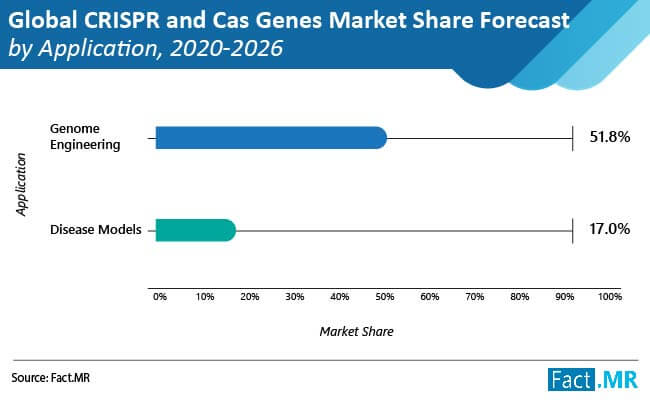 Global CRISPR and Cas Genes Market Share Forecast
by Application, 2020-2026

Application

Genome Engineering

51.8%

Disease Models

17.0%

0% 10% 20% 30% 40% 50% 60% 70% 80% 90% 100%

Market Share

Source: Fact.MR

Fact.MR